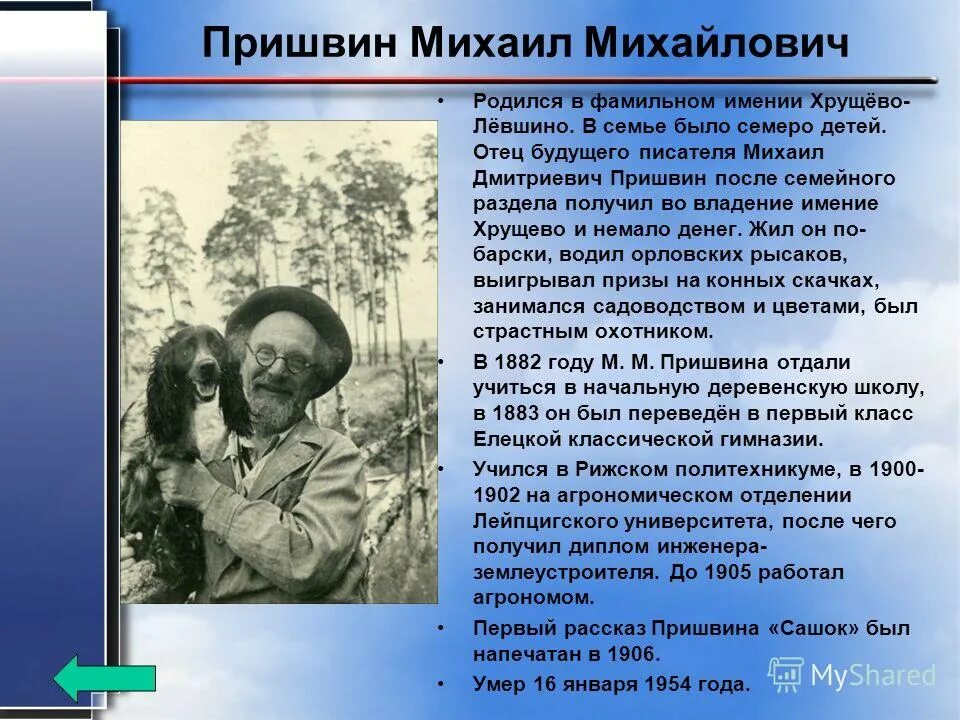 Пришвин Михаил Михайлович

• Родился в фамильном имении Хрущёво-Лёвшино. В семье было семеро детей. Отец будущего писателя Михаил Дмитриевич Пришвин после семейного раздела получил во владение имение Хрущево и немало денег. Жил он по-барски, водил орловских рысаков, выигрывал призы на конных скачках, занимался садоводством и цветами, был страстным охотником.

• В 1882 году М. М. Пришвина отдали учиться в начальную деревенскую школу, в 1883 он был переведён в первый класс Елецкой классической гимназии.

• Учился в Рижском политехникуме, в 1900-1902 на агрономическом отделении Лейпцигского университета, после чего получил диплом инженера-землеустроителя. До 1905 работал агрономом.

• Первый рассказ Пришвина «Сашок» был напечатан в 1906.

• Умер 16 января 1954 года.

MyShared